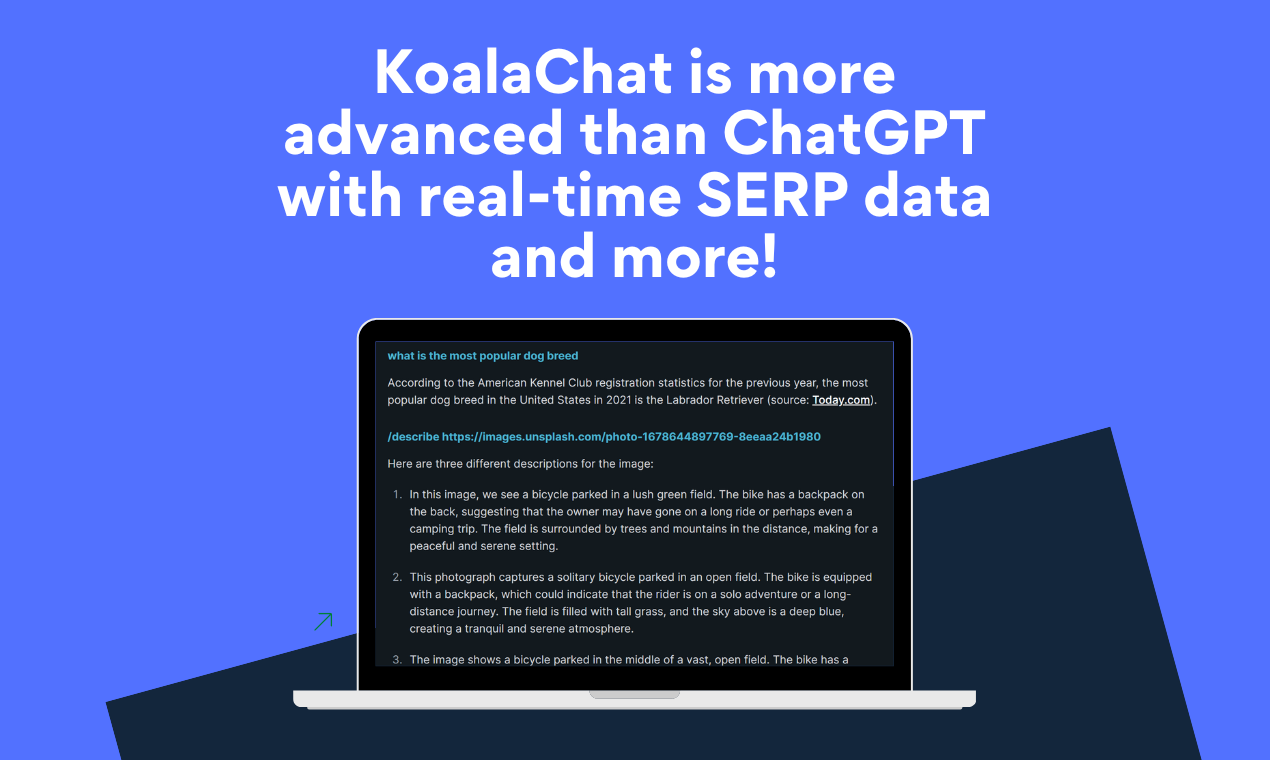 KoalaChat is more advanced than ChatGPT with real-time SERP data and more!

what is the most popular dog breed

According to the American Kennel Club registration statistics for the previous year, the most popular dog breed in the United States in 2021 is the Labrador Retriever (source: Today.com).

/describe https://images.unsplash.com/photo-1678644897769-8eeaa24b1980

Here are three different descriptions for the image:

1. In this image, we see a bicycle parked in a lush green field. The bike has a backpack on the back, suggesting that the owner may have gone on a long ride or perhaps even a camping trip. The field is surrounded by trees and mountains in the distance, making for a peaceful and serene setting.

2. This photograph captures a solitary bicycle parked in an open field. The bike is equipped with a backpack, which could indicate that the rider is on a solo adventure or a long-distance journey. The field is filled with tall grass, and the sky above is a deep blue, creating a tranquil and serene atmosphere.

3. The image shows a bicycle parked in the middle of a vast, open field. The bike has a